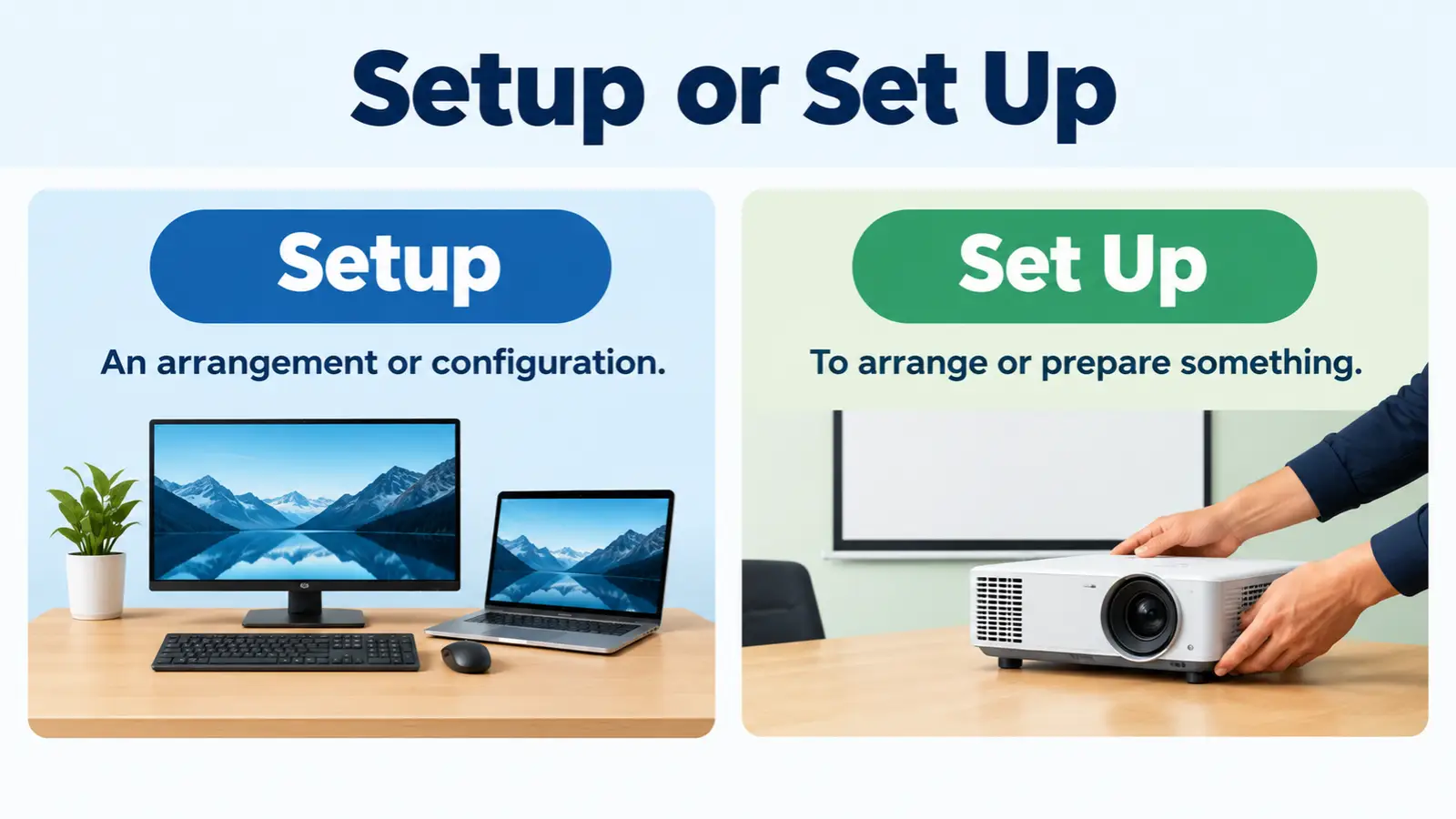 Setup or Set Up

Setup

An arrangement or configuration.

Set Up

To arrange or prepare something.